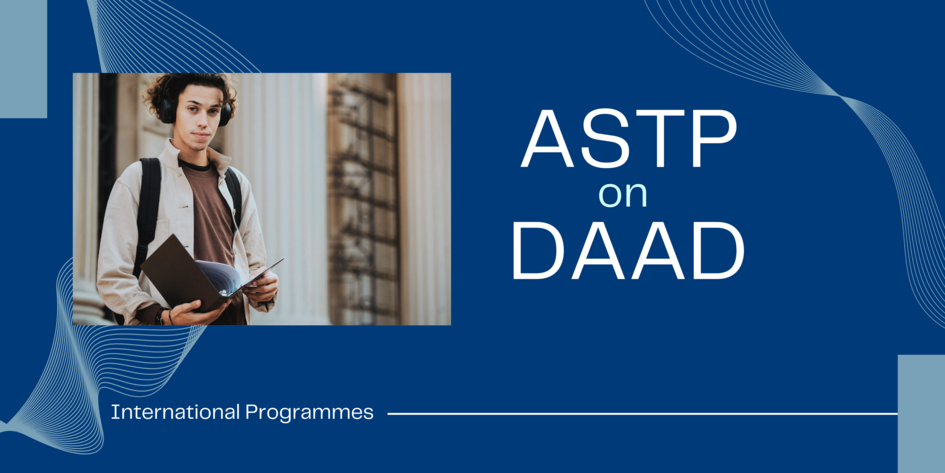 ASTP
on
DAAD

International Programmes